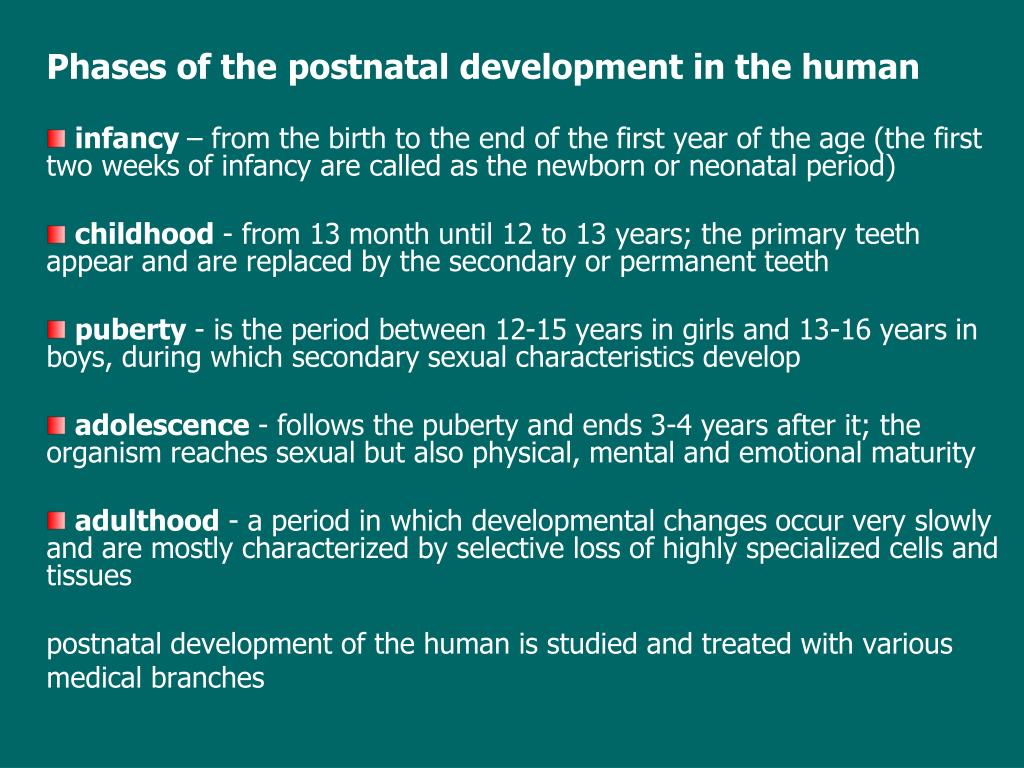 Phases of the postnatal development in the human

infancy – from the birth to the end of the first year of the age (the first two weeks of infancy are called as the newborn or neonatal period)

childhood - from 13 month until 12 to 13 years; the primary teeth appear and are replaced by the secondary or permanent teeth

puberty - is the period between 12-15 years in girls and 13-16 years in boys, during which secondary sexual characteristics develop

adolescence - follows the puberty and ends 3-4 years after it; the organism reaches sexual but also physical, mental and emotional maturity

adulthood - a period in which developmental changes occur very slowly and are mostly characterized by selective loss of highly specialized cells and tissues

postnatal development of the human is studied and treated with various medical branches